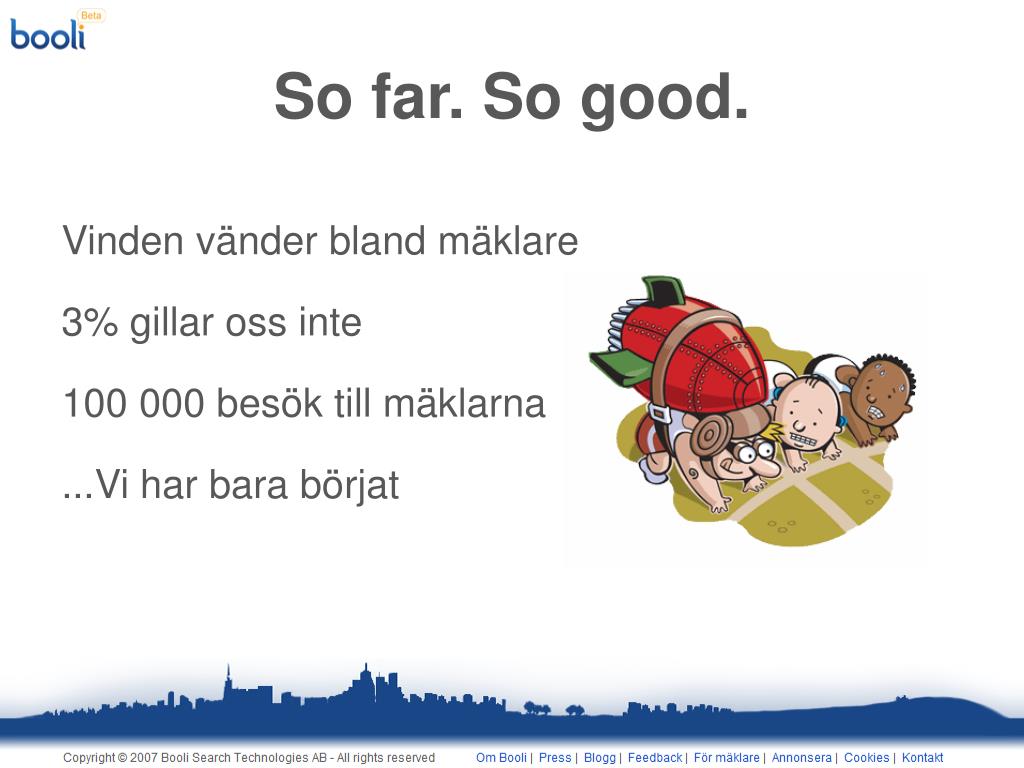 booli Beta

So far. So good.

Vinden vänder bland mäklare

3% gillar oss inte

100 000 besök till mäklarna

...Vi har bara börjat

Copyright © 2007 Booli Search Technologies AB - All rights reserved

Om Booli | Press | Blogg | Feedback | För mäklare | Annonsera | Cookies | Kontakt